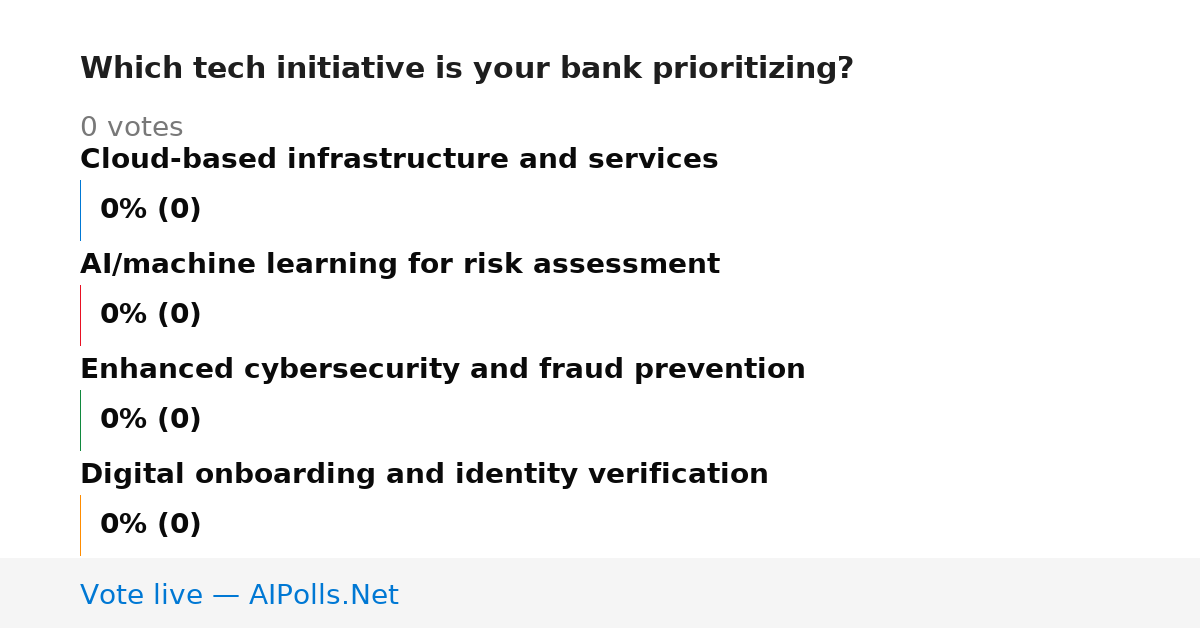 Which tech initiative is your bank prioritizing?

0 votes

Cloud-based infrastructure and services

0% (0)

AI/machine learning for risk assessment

0% (0)

Enhanced cybersecurity and fraud prevention

0% (0)

Digital onboarding and identity verification

0% (0)

Vote live — AIPolls.Net